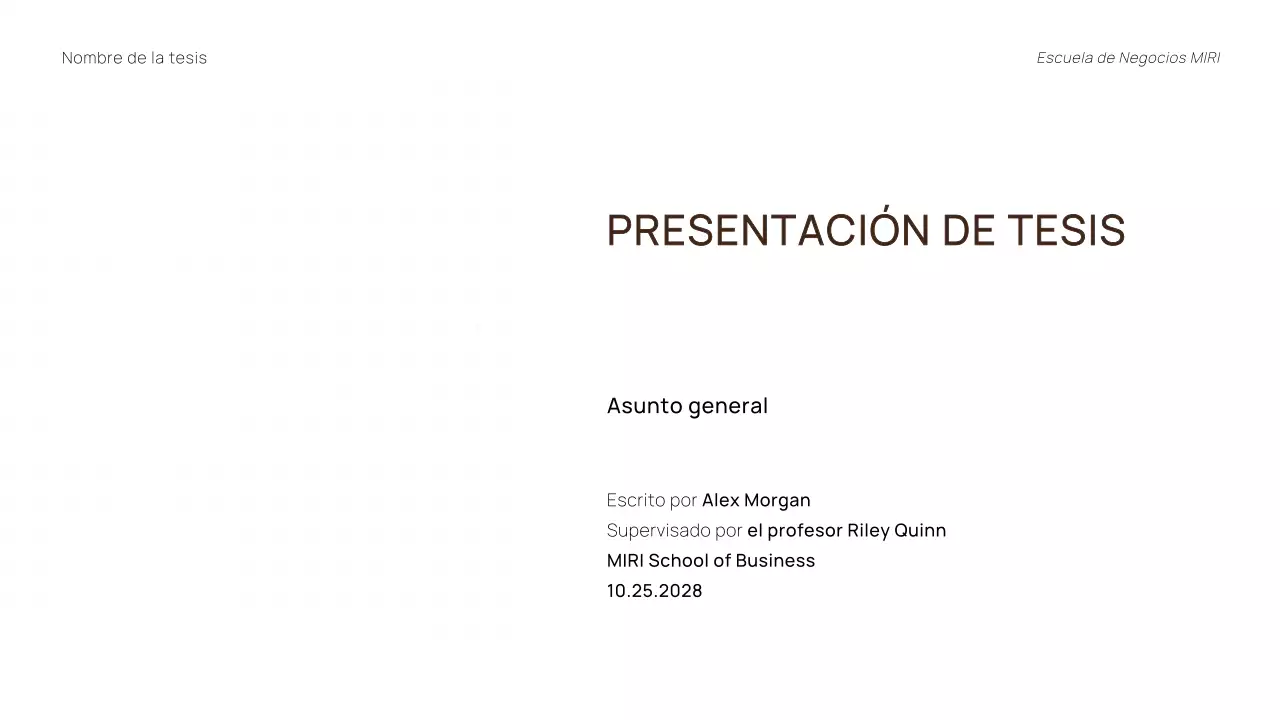 Nombre de la tesis

Escuela de Negocios MIRI

PRESENTACIÓN DE TESIS

Asunto general

Escrito por Alex Morgan
Supervisado por el profesor Riley Quinn
MIRI School of Business
10.25.2028